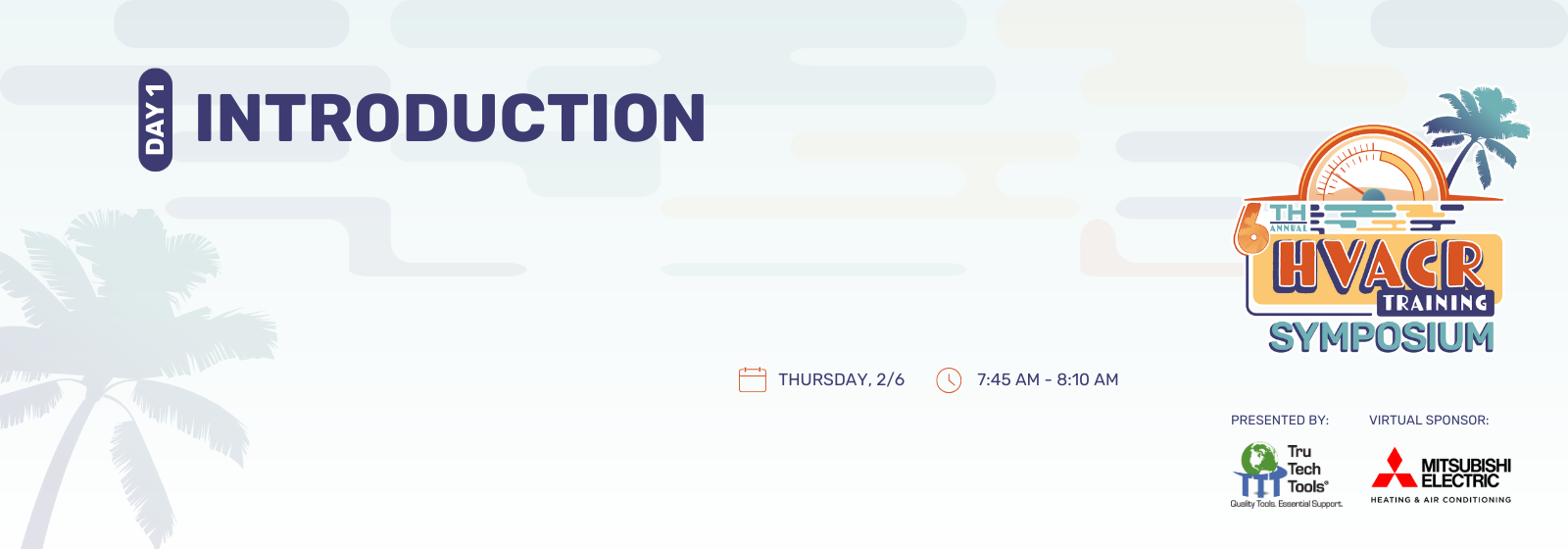 DAY 1

INTRODUCTION

6TH ANNUAL HVACR TRAINING SYMPOSIUM

THURSDAY, 2/6

7:45 AM - 8:10 AM

PRESENTED BY:

Tru Tech Tools®
Quality Tools. Essential Support.

VIRTUAL SPONSOR:

MITSUBISHI ELECTRIC
HEATING & AIR CONDITIONING